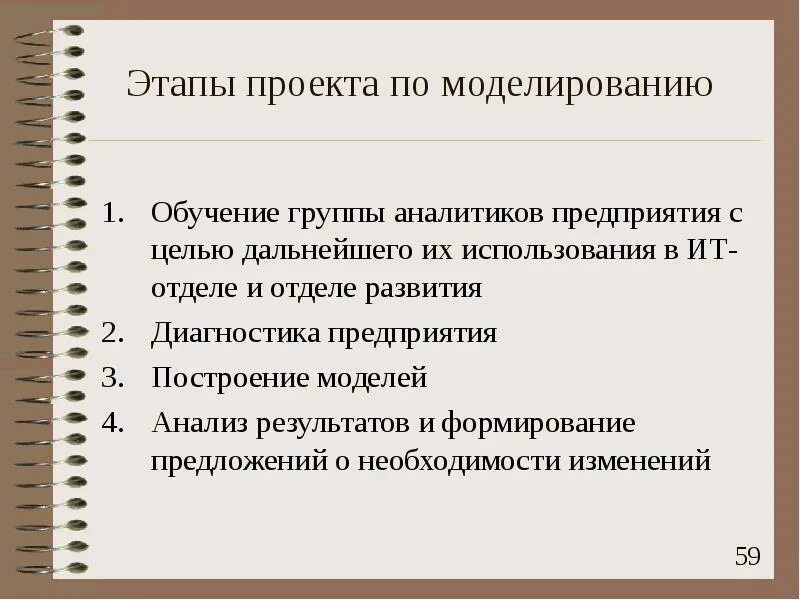 Этапы проекта по моделированию

1. Обучение группы аналитиков предприятия с целью дальнейшего их использования в ИТ-отделе и отделе развития
2. Диагностика предприятия
3. Построение моделей
4. Анализ результатов и формирование предложений о необходимости изменений

59